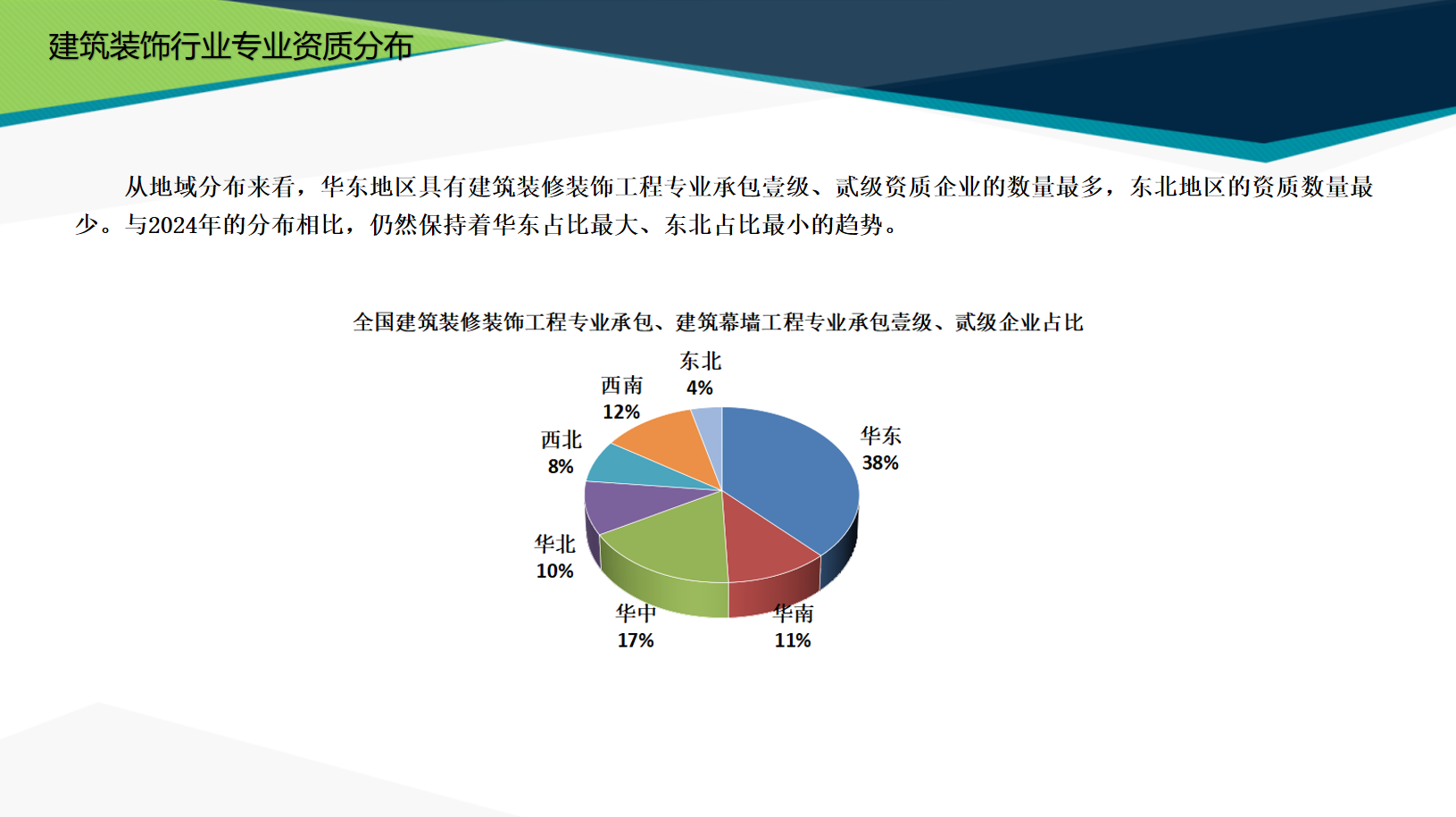 建筑装饰行业专业资质分布

从地域分布来看，华东地区具有建筑装修装饰工程专业承包壹级、贰级资质企业的数量最多，东北地区的资质数量最少。与2024年的分布相比，仍然保持着华东占比最大、东北占比最小的趋势。

全国建筑装修装饰工程专业承包、建筑幕墙工程专业承包壹级、贰级企业占比

东北
4%

西南
12%

西北
8%

华北
10%

华中
17%

华南
11%

华东
38%